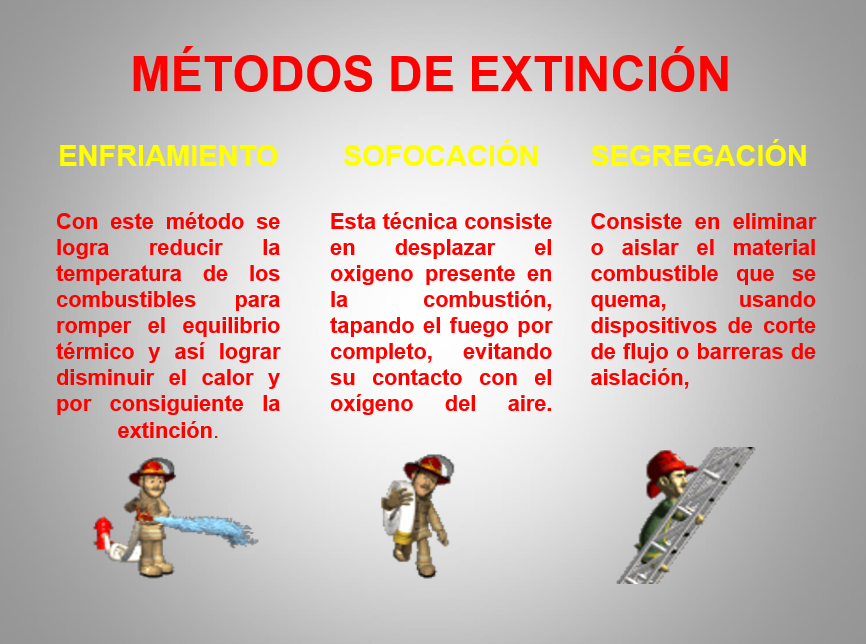 MÉTODOS DE EXTINCIÓN

ENFRIAMIENTO

Con este método se logra reducir la temperatura de los combustibles para romper el equilibrio térmico y así lograr disminuir el calor y por consiguiente la extinción.

SOFOCACIÓN

Esta técnica consiste en desplazar el oxigeno presente en la combustión, tapando el fuego por completo, evitando su contacto con el oxígeno del aire.

SEGREGACIÓN

Consiste en eliminar o aislar el material combustible que se quema, usando dispositivos de corte de flujo o barreras de aislación,